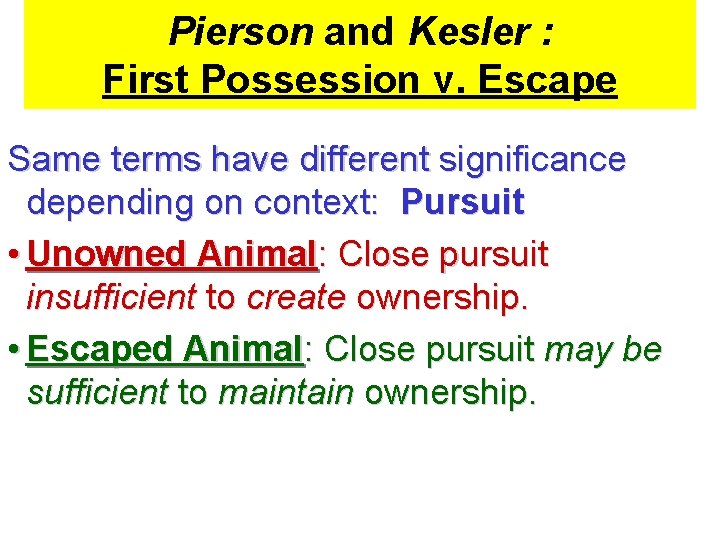 Pierson and Kesler :
First Possession v. Escape

Same terms have different significance depending on context: Pursuit

• Unowned Animal: Close pursuit insufficient to create ownership.

• Escaped Animal: Close pursuit may be sufficient to maintain ownership.